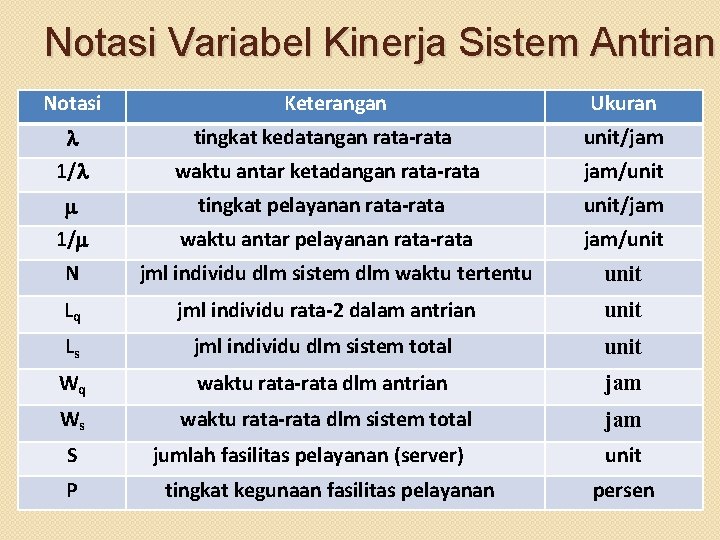 Notasi Variabel Kinerja Sistem Antrian

| Notasi | Keterangan | Ukuran |
|---|---|---|
| $\lambda$ | tingkat kedatangan rata-rata | unit/jam |
| $1/\lambda$ | waktu antar ketadangan rata-rata | jam/unit |
| $\mu$ | tingkat pelayanan rata-rata | unit/jam |
| $1/\mu$ | waktu antar pelayanan rata-rata | jam/unit |
| N | jml individu dlm sistem dlm waktu tertentu | unit |
| $L_q$ | jml individu rata-2 dalam antrian | unit |
| $L_s$ | jml individu dlm sistem total | unit |
| $W_q$ | waktu rata-rata dlm antrian | jam |
| $W_s$ | waktu rata-rata dlm sistem total | jam |
| S | jumlah fasilitas pelayanan (server) | unit |
| P | tingkat kegunaan fasilitas pelayanan | persen |